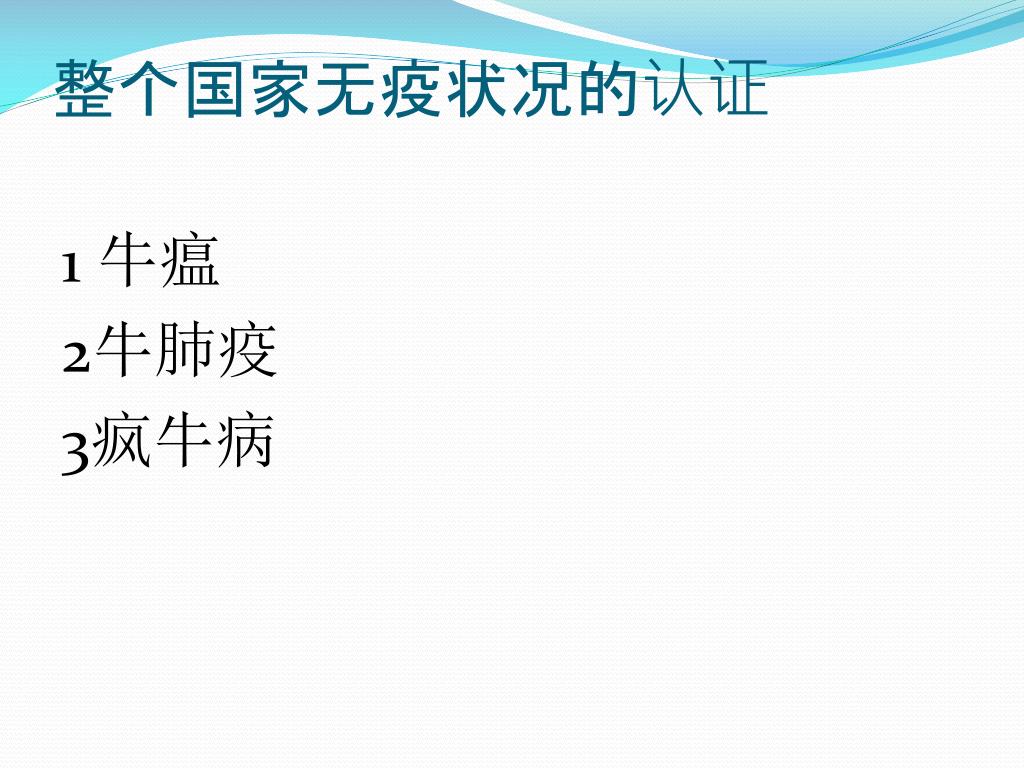 整个国家无疫状况的认证

1 牛瘟
2牛肺疫
3疯牛病